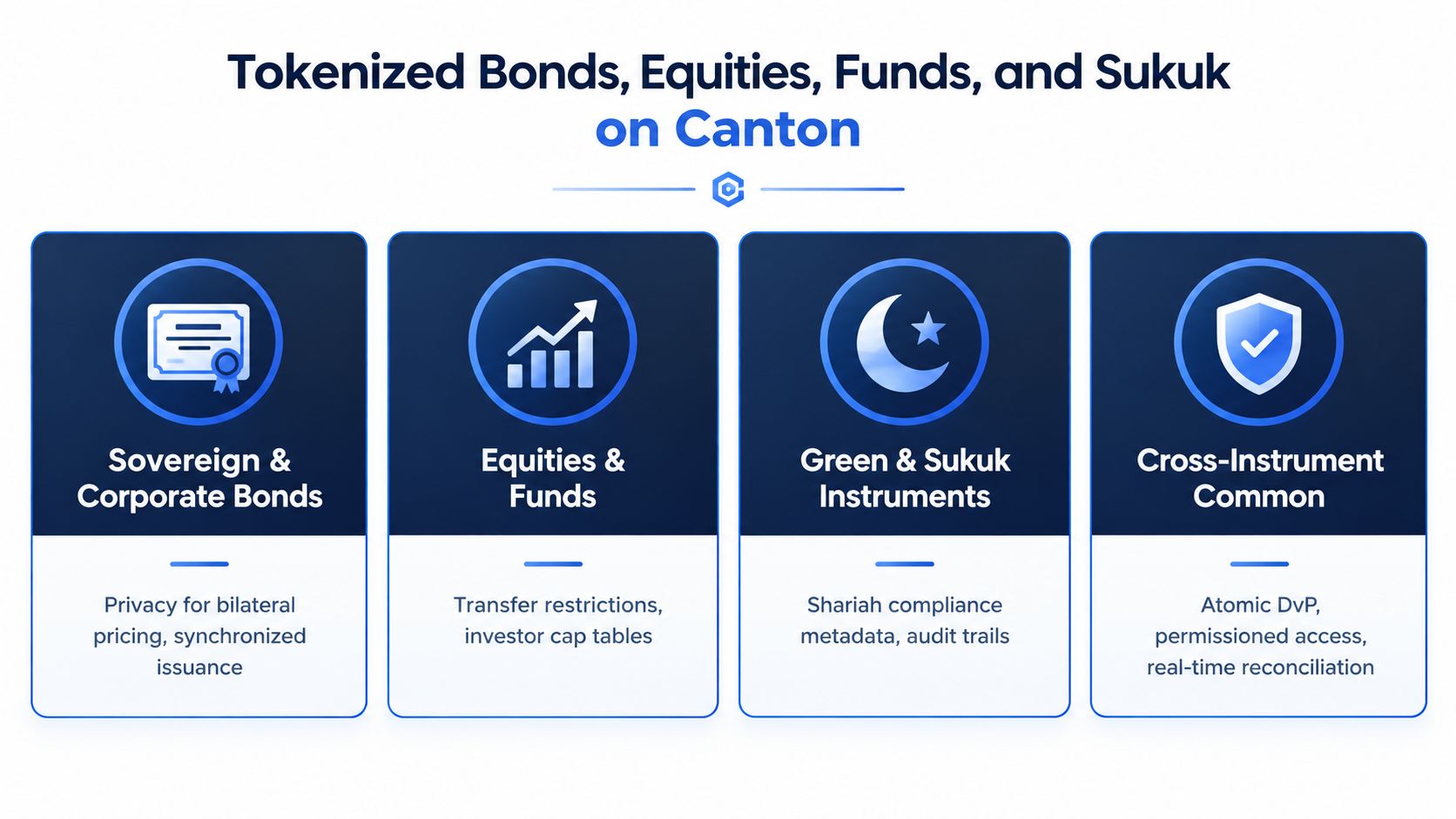 Tokenized Bonds, Equities, Funds, and Sukuk on Canton

Sovereign & Corporate Bonds

Privacy for bilateral pricing, synchronized issuance

Equities & Funds

Transfer restrictions, investor cap tables

Green & Sukuk Instruments

Shariah compliance metadata, audit trails

Cross-Instrument Common

Atomic DvP, permissioned access, real-time reconciliation